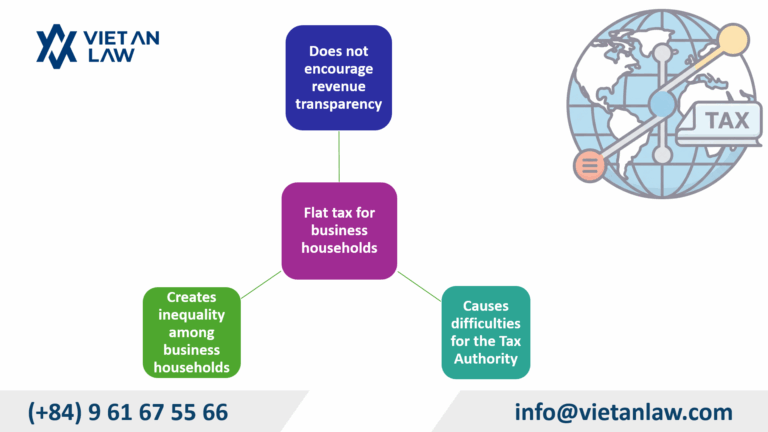 VIET AN LAW

Does not encourage revenue transparency

TAX

Flat tax for business households

Creates inequality among business households

Causes difficulties for the Tax Authority

(+84) 9 61 67 55 66

info@vietanlaw.com